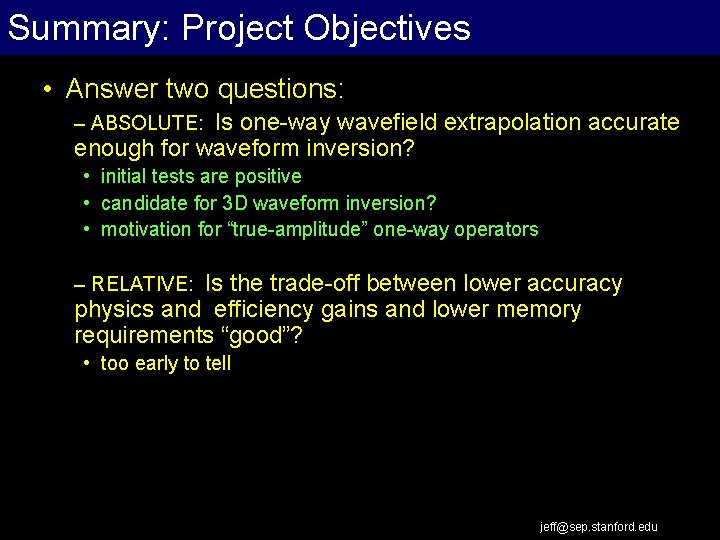 Summary: Project Objectives

• Answer two questions:

– ABSOLUTE: Is one-way wavefield extrapolation accurate enough for waveform inversion?

• initial tests are positive
• candidate for 3D waveform inversion?
• motivation for “true-amplitude” one-way operators

– RELATIVE: Is the trade-off between lower accuracy physics and efficiency gains and lower memory requirements “good”?

• too early to tell

jeff@sep.stanford.edu